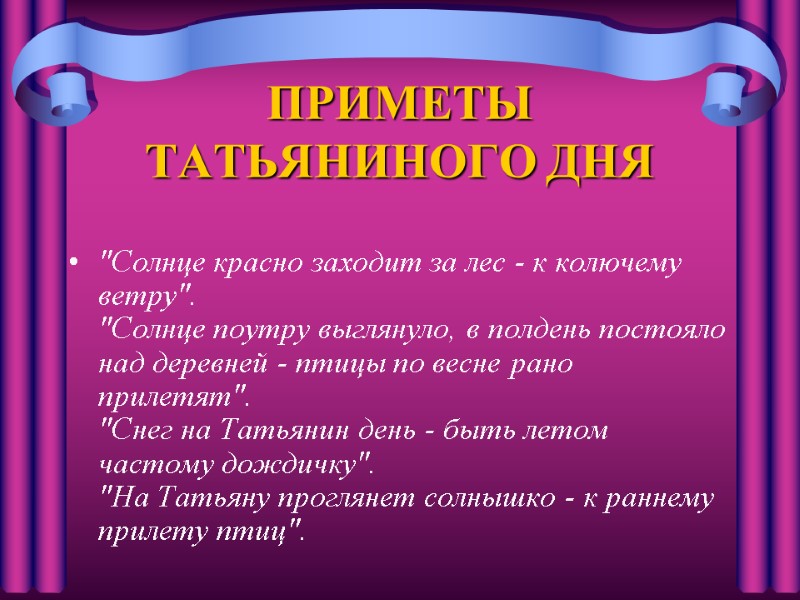 ПРИМЕТЫ ТАТЬЯНИНОГО ДНЯ

• "Солнце красно заходит за лес - к колючему ветру".
"Солнце поутру выглянуло, в полдень постояло над деревней - птицы по весне рано прилетят".
"Снег на Татьянин день - быть летом частому дождичку".
"На Татьяну проглянет солнышко - к раннему прилету птиц".